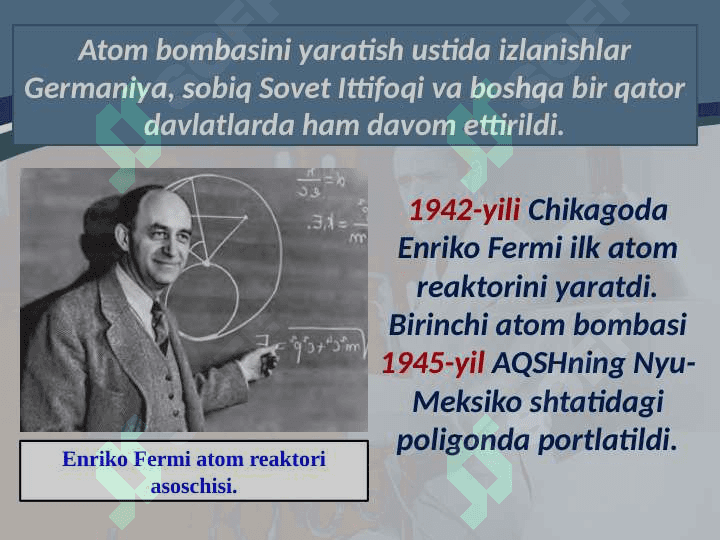 Atom bombasini yaratish ustida izlanishlar Germaniya, sobiq Sovet Ittifoqi va boshqa bir qator davlatlarda ham davom ettirildi.

1942-yili Chikagoda Enriko Fermi ilk atom reaktorini yaratdi. Birinchi atom bombasi 1945-yil AQSHning Nyu-Meksiko shtatidagi poligonda portlatildi.

Enriko Fermi atom reaktori asoschisi.